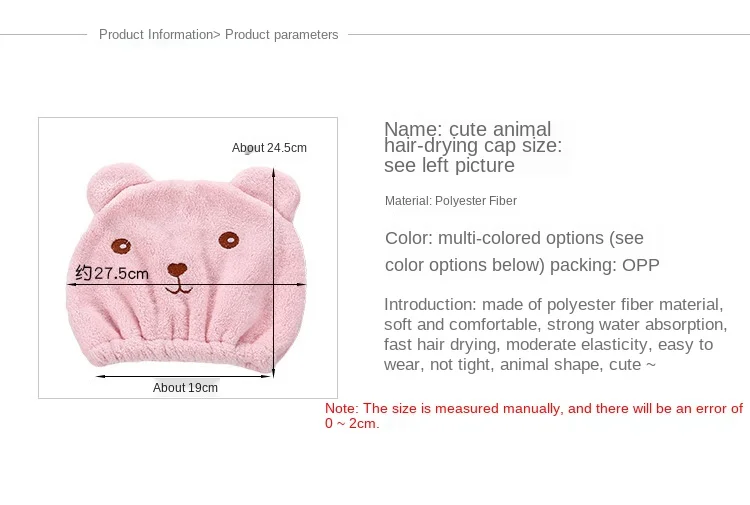 Product Information> Product parameters

About 24.5cm

约27.5cm

About 19cm

Name: cute animal hair-drying cap size: see left picture

Material: Polyester Fiber

Color: multi-colored options (see color options below) packing: OPP

Introduction: made of polyester fiber material, soft and comfortable, strong water absorption, fast hair drying, moderate elasticity, easy to wear, not tight, animal shape, cute ~

Note: The size is measured manually, and there will be an error of 0 ~ 2cm.